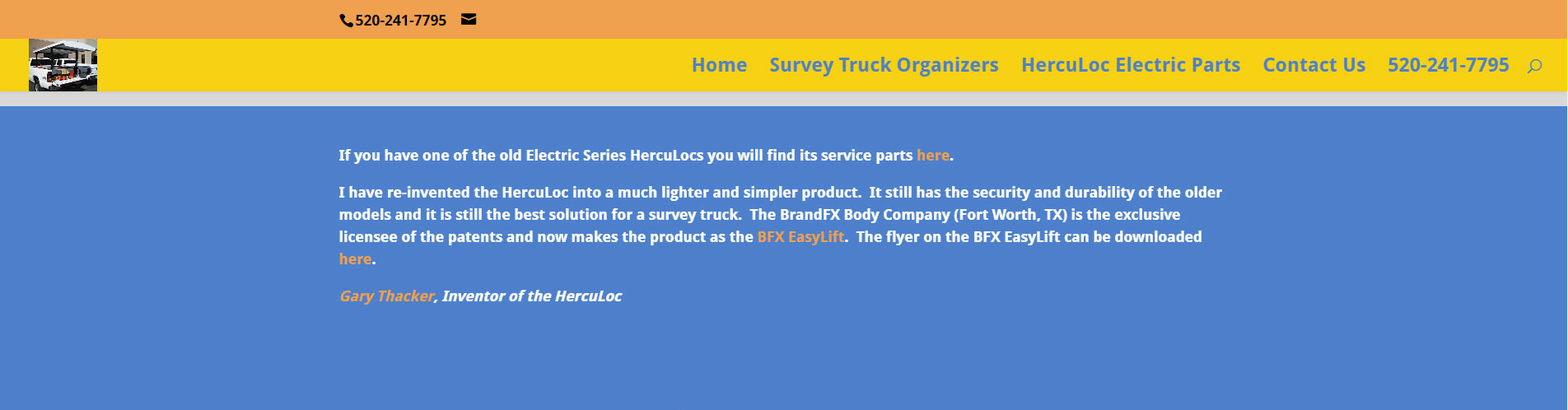 520-241-7795

Home Survey Truck Organizers HercuLoc Electric Parts Contact Us 520-241-7795

If you have one of the old Electric Series HercuLocs you will find its service parts here.

I have re-invented the HercuLoc into a much lighter and simpler product. It still has the security and durability of the older models and it is still the best solution for a survey truck. The BrandFX Body Company (Fort Worth, TX) is the exclusive licensee of the patents and now makes the product as the BFX EasyLift. The flyer on the BFX EasyLift can be downloaded here.

Gary Thacker, Inventor of the HercuLoc